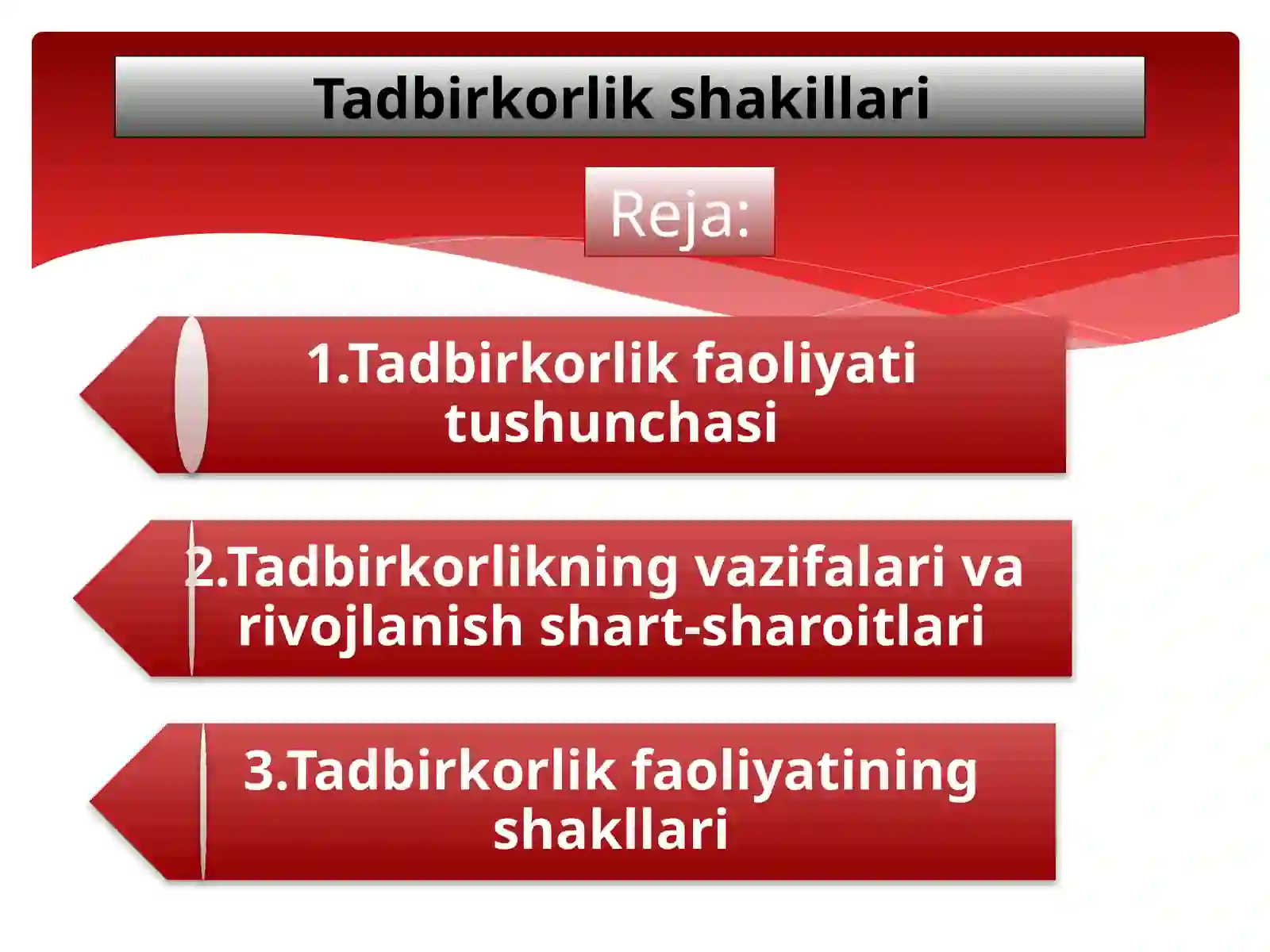 Tadbirkorlik shakillari

Reja:

1.Tadbirkorlik faoliyati tushunchasi

2.Tadbirkorlikning vazifalari va rivojlanish shart-sharoitlari

3.Tadbirkorlik faoliyatining shakllari